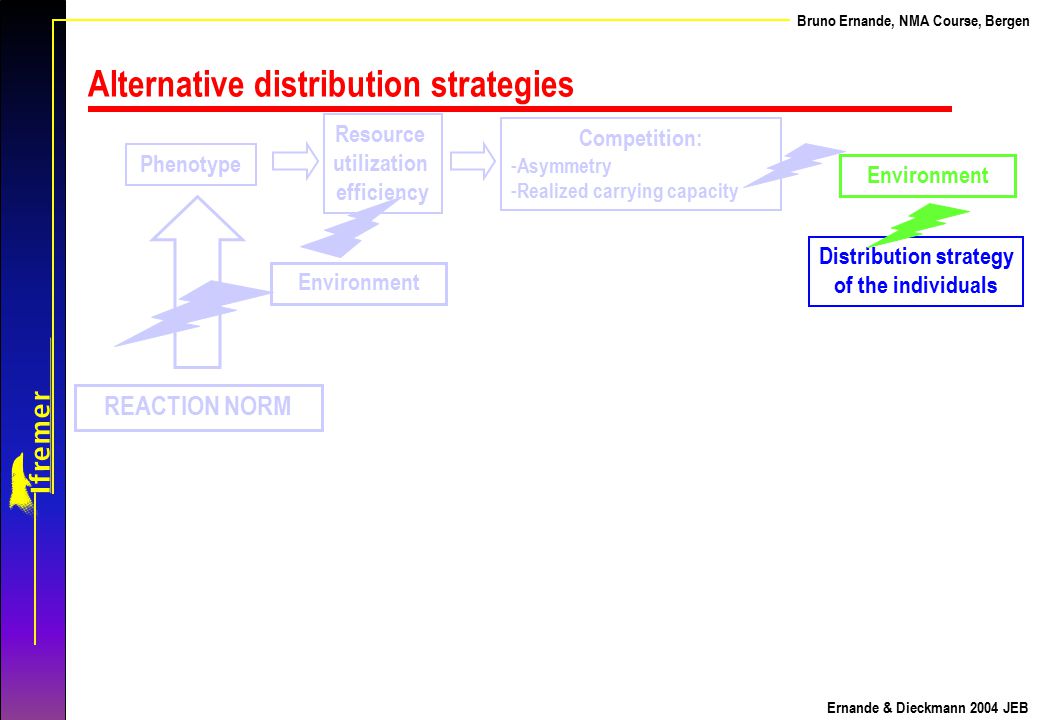 Bruno Ernande, NMA Course, Bergen

Alternative distribution strategies

Phenotype

Resource utilization efficiency

Competition:
-Asymmetry
-Realized carrying capacity

Environment

Distribution strategy of the individuals

Environment

REACTION NORM

Ifremer

Ernande & Dieckmann 2004 JEB